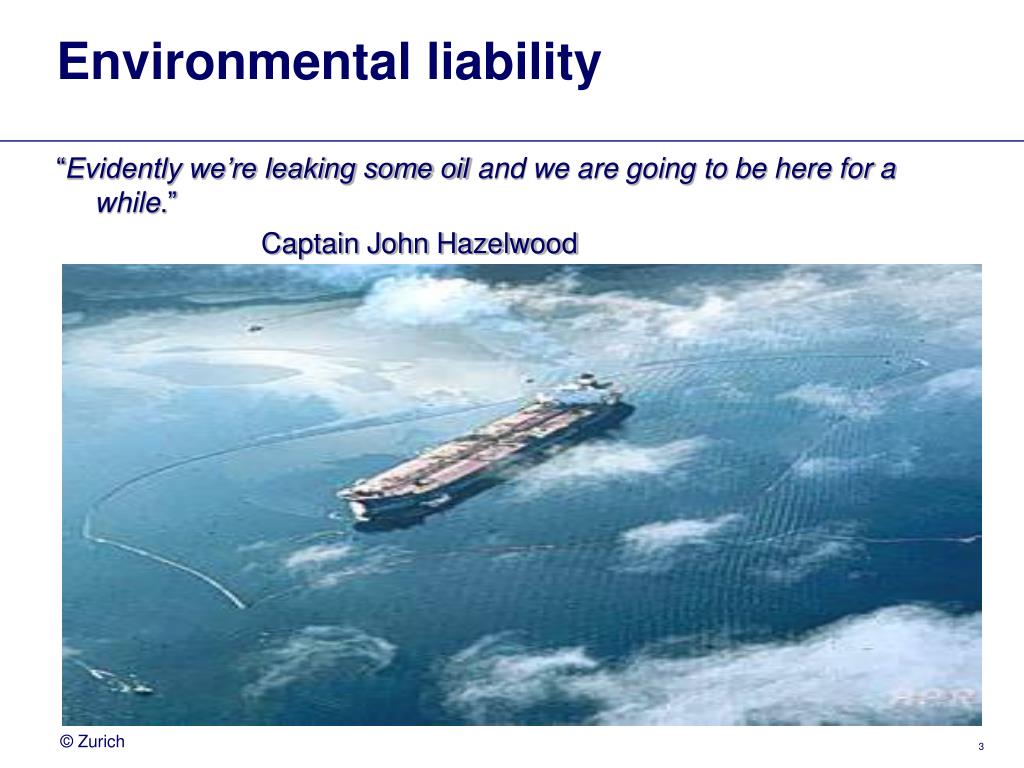 Environmental liability

“Evidently we’re leaking some oil and we are going to be here for a while.”

Captain John Hazelwood

© Zurich

3